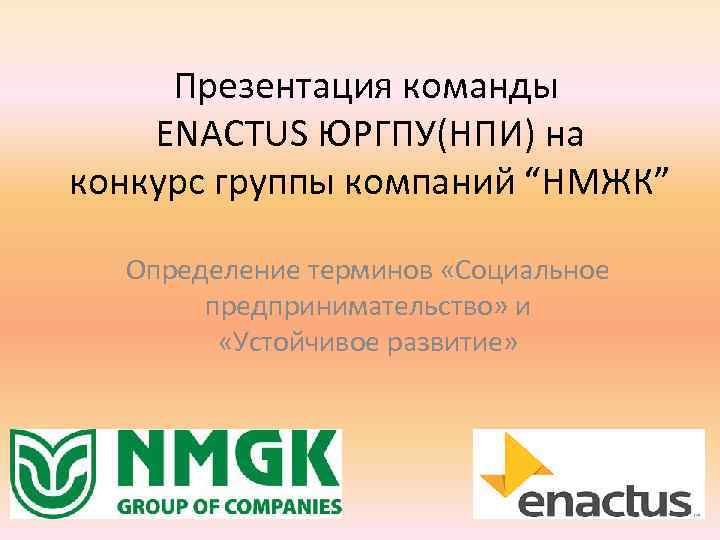 Презентация команды ENACTUS ЮРГПУ(НПИ) на конкурс группы компаний “НМЖК”

Определение терминов «Социальное предпринимательство» и «Устойчивое развитие»

NMGK
GROUP OF COMPANIES

enactus